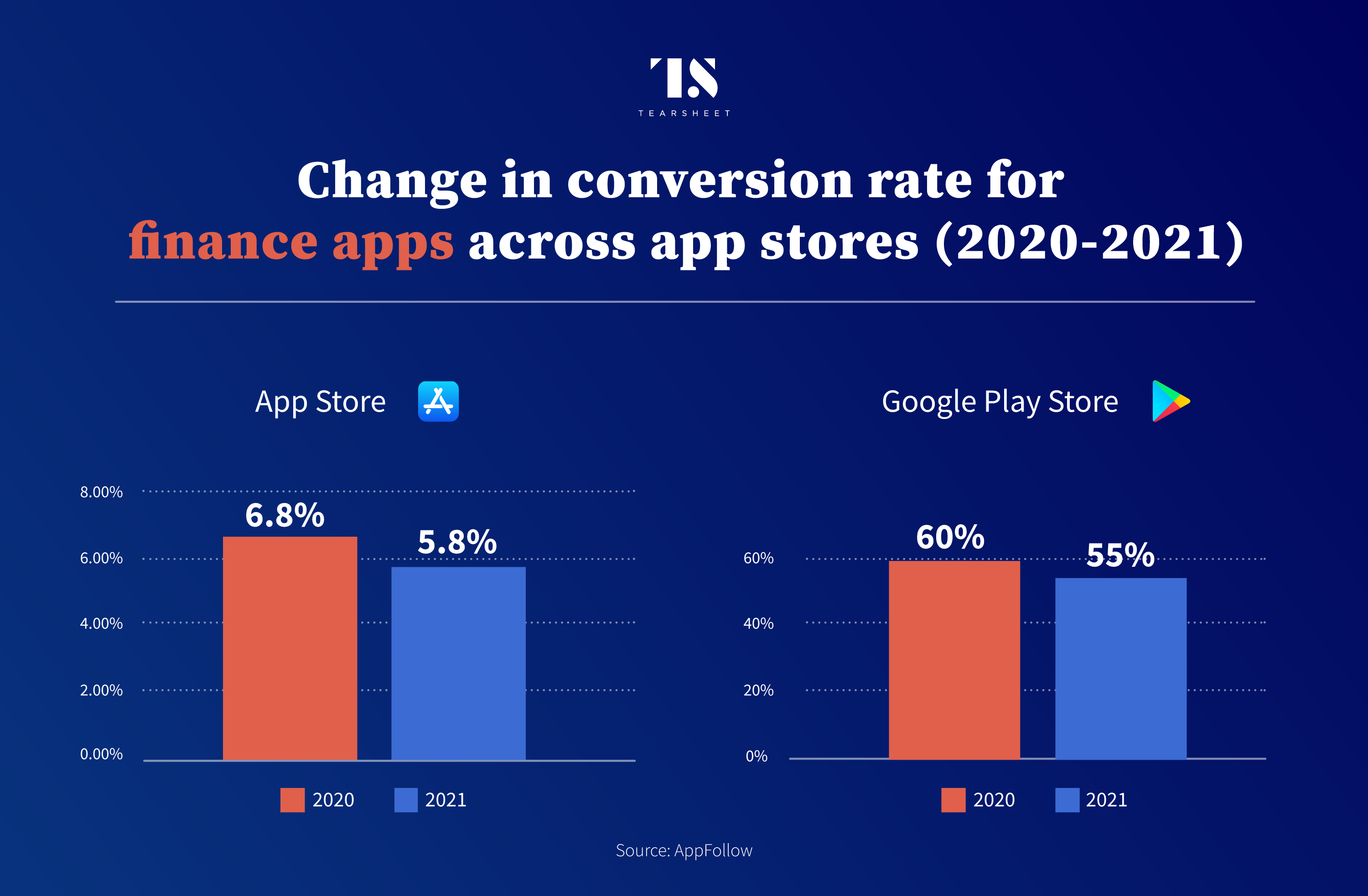 TS
TEARSHEET

Change in conversion rate for finance apps across app stores (2020-2021)

App Store

8.00%
6.00%
4.00%
2.00%
0.00%

6.8%
5.8%

2020
2021

Google Play Store

60%
40%
20%
0%

60%
55%

2020
2021

Source: AppFollow